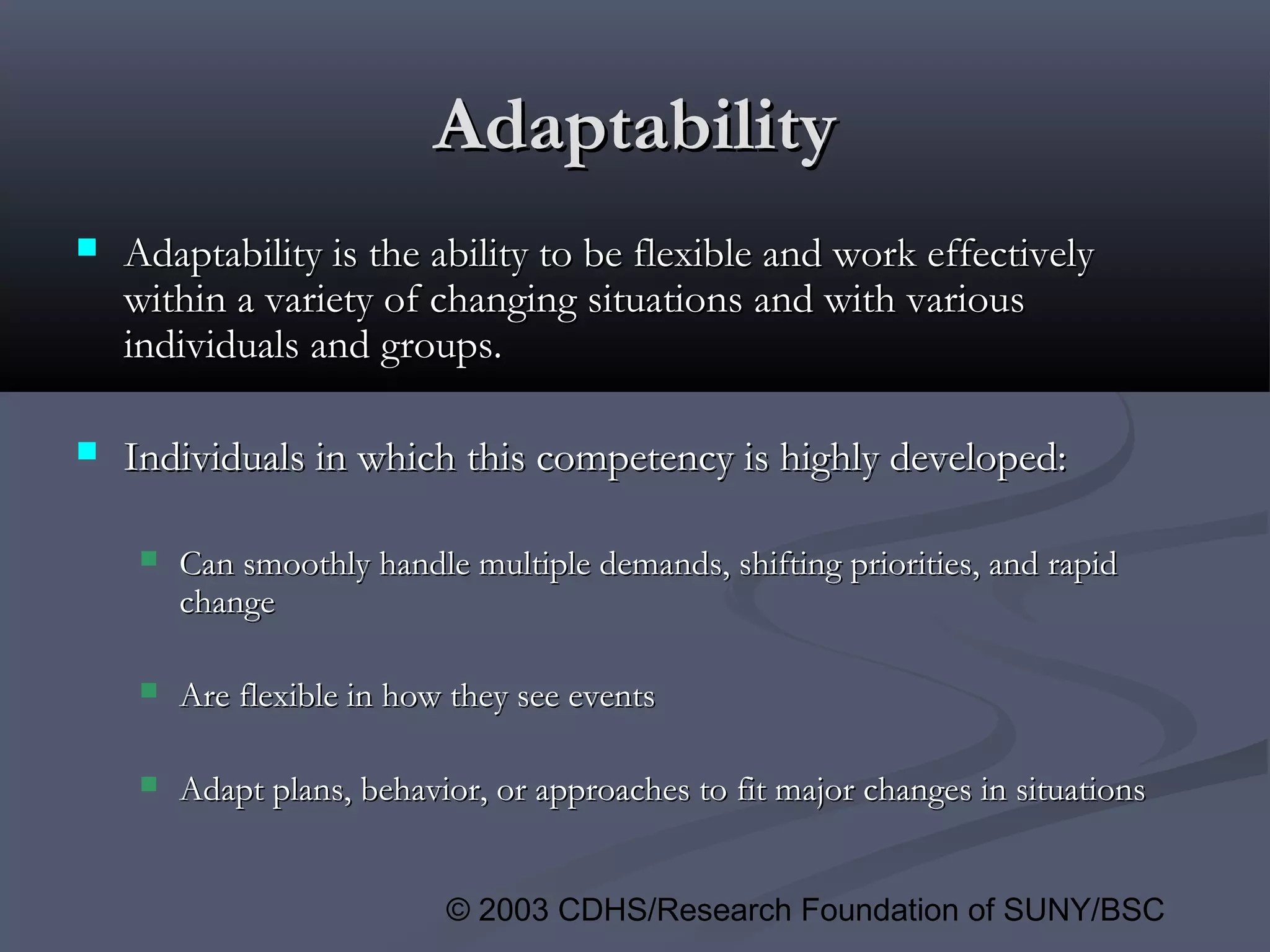 Adaptability

Adaptability is the ability to be flexible and work effectively within a variety of changing situations and with various individuals and groups.

Individuals in which this competency is highly developed:

Can smoothly handle multiple demands, shifting priorities, and rapid change

Are flexible in how they see events

Adapt plans, behavior, or approaches to fit major changes in situations

© 2003 CDHS/Research Foundation of SUNY/BSC